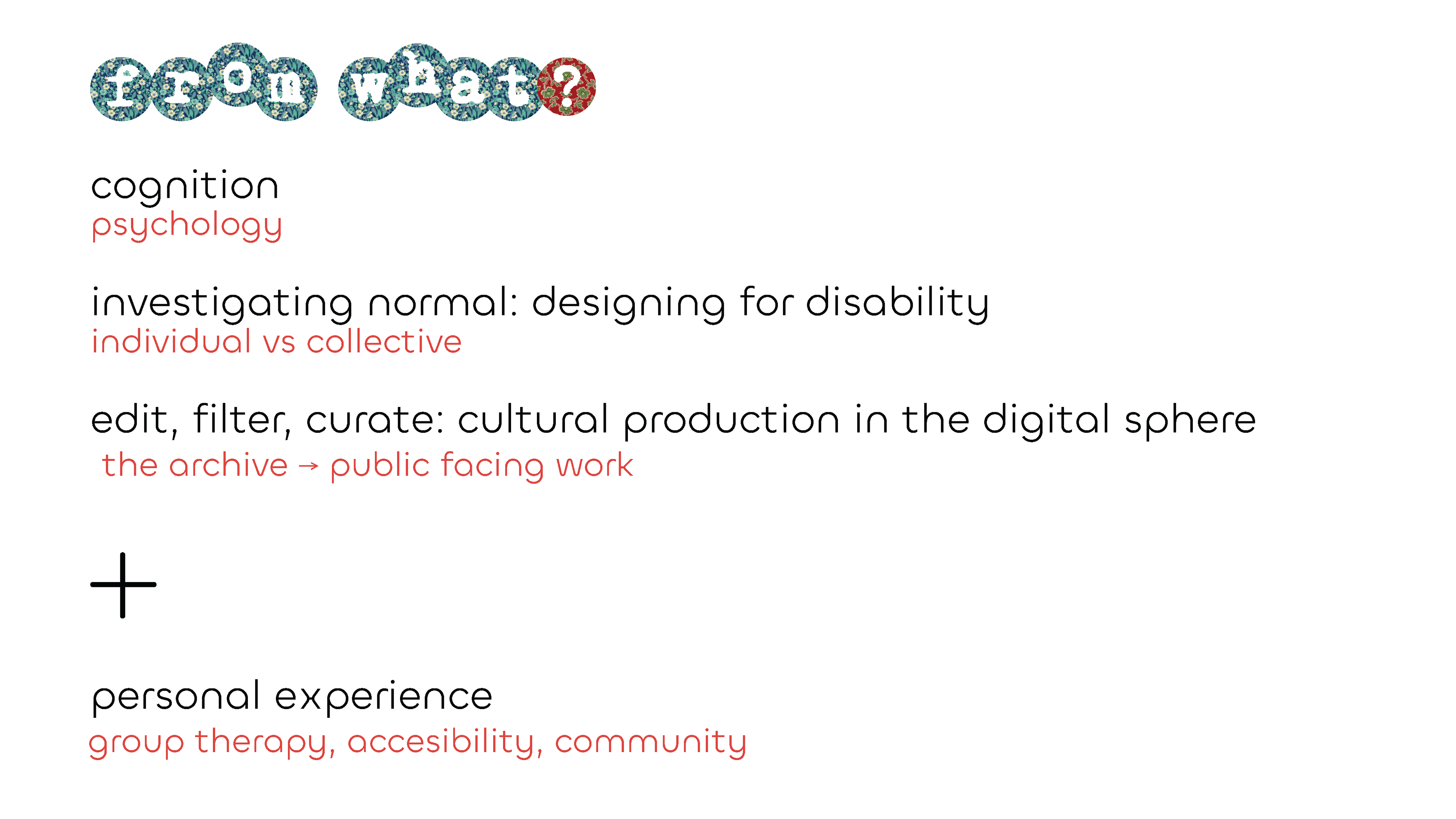 from what?

cognition
psychology

investigating normal: designing for disability
individual vs collective

edit, filter, curate: cultural production in the digital sphere
the archive → public facing work

+

personal experience
group therapy, accesibility, community